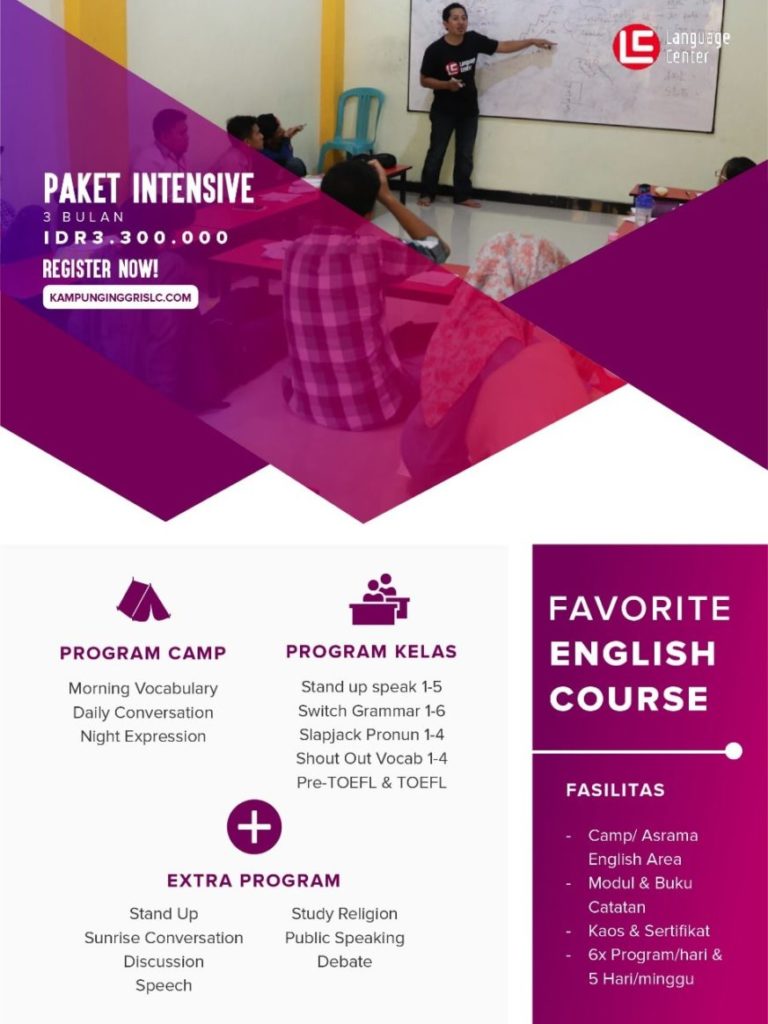 LC Language Center

PAKET INTENSIVE
3 BULAN
IDR3.300.000
REGISTER NOW!
KAMPUNGINGGRISLC.COM

PROGRAM CAMP
Morning Vocabulary
Daily Conversation
Night Expression

PROGRAM KELAS
Stand up speak 1-5
Switch Grammar 1-6
Slapjack Pronun 1-4
Shout Out Vocab 1-4
Pre-TOEFL & TOEFL

+

EXTRA PROGRAM
Stand Up
Sunrise Conversation
Discussion
Speech

Study Religion
Public Speaking
Debate

FAVORITE ENGLISH COURSE

FASILITAS
- Camp/ Asrama English Area
- Modul & Buku Catatan
- Kaos & Sertifikat
- 6x Program/hari & 5 Hari/minggu